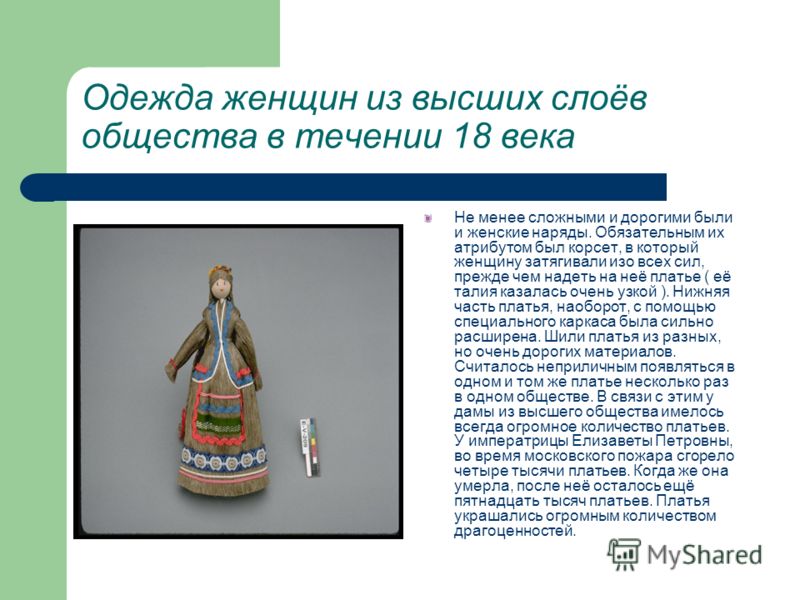 Одежда женщин из высших слоёв общества в течении 18 века

Не менее сложными и дорогими были и женские наряды. Обязательным их атрибутом был корсет, в который женщину затягивали изо всех сил, прежде чем надеть на неё платье ( её талия казалась очень узкой ). Нижняя часть платья, наоборот, с помощью специального каркаса была сильно расширена. Шили платья из разных, но очень дорогих материалов. Считалось неприличным появляться в одном и том же платье несколько раз в одном обществе. В связи с этим у дамы из высшего общества имелось всегда огромное количество платьев. У императрицы Елизаветы Петровны, во время московского пожара сгорело четыре тысячи платьев. Когда же она умерла, после неё осталось ещё пятнадцать тысяч платьев. Платья украшались огромным количеством драгоценностей.

MyShared